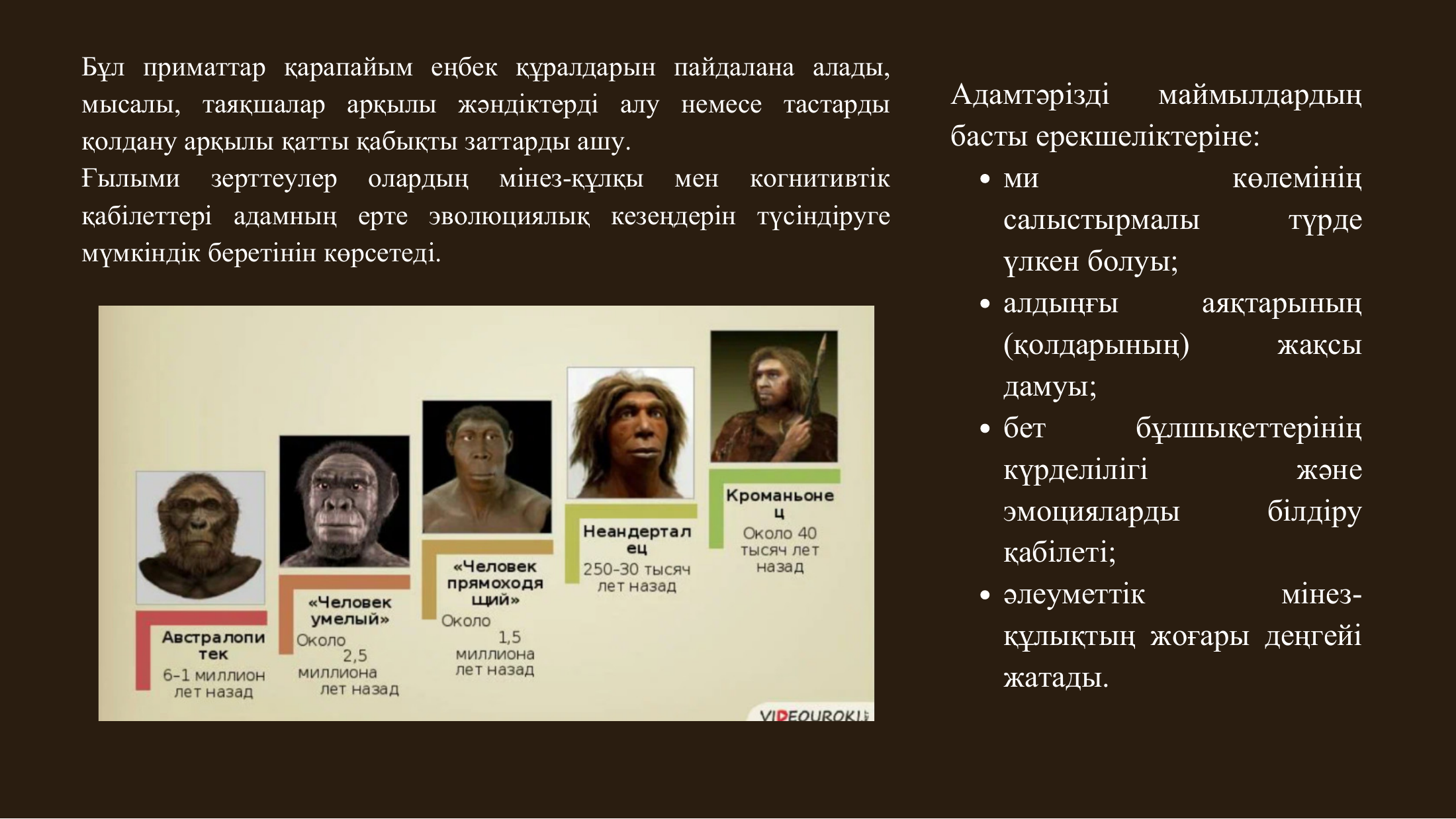 Бұл приматтар қарапайым еңбек құралдарын пайдалана алады, мысалы, таяқшалар арқылы жәндіктерді алу немесе тастарды қолдану арқылы қатты қабықты заттарды ашу.
Ғылыми зерттеулер олардың мінез-құлқы мен когнитивтік қабілеттері адамның ерте эволюциялық кезеңдерін түсіндіруге мүмкіндік беретінін көрсетеді.

Австралопитек
6–1 миллион лет назад

«Человек умелый»
Около 2,5 миллиона лет назад

«Человек прямоходящий»
Около 1,5 миллиона лет назад

Неандерталец
250–30 тысяч лет назад

Кроманьонец
Около 40 тысяч лет назад

VIDEOUROKI

Адамтәрізді маймылдардың басты ерекшеліктеріне:
• ми көлемінің салыстырмалы түрде үлкен болуы;
• алдыңғы аяқтарының (қолдарының) жақсы дамуы;
• бет бұлшықеттерінің күрделілігі және эмоцияларды білдіру қабілеті;
• әлеуметтік мінез-құлықтың жоғары деңгейі жатады.